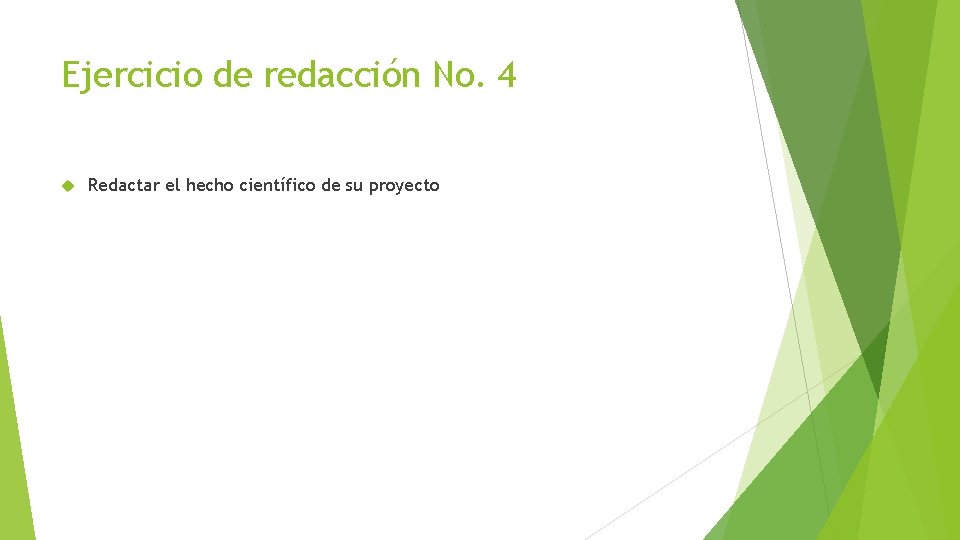 Ejercicio de redacción No. 4

Redactar el hecho científico de su proyecto